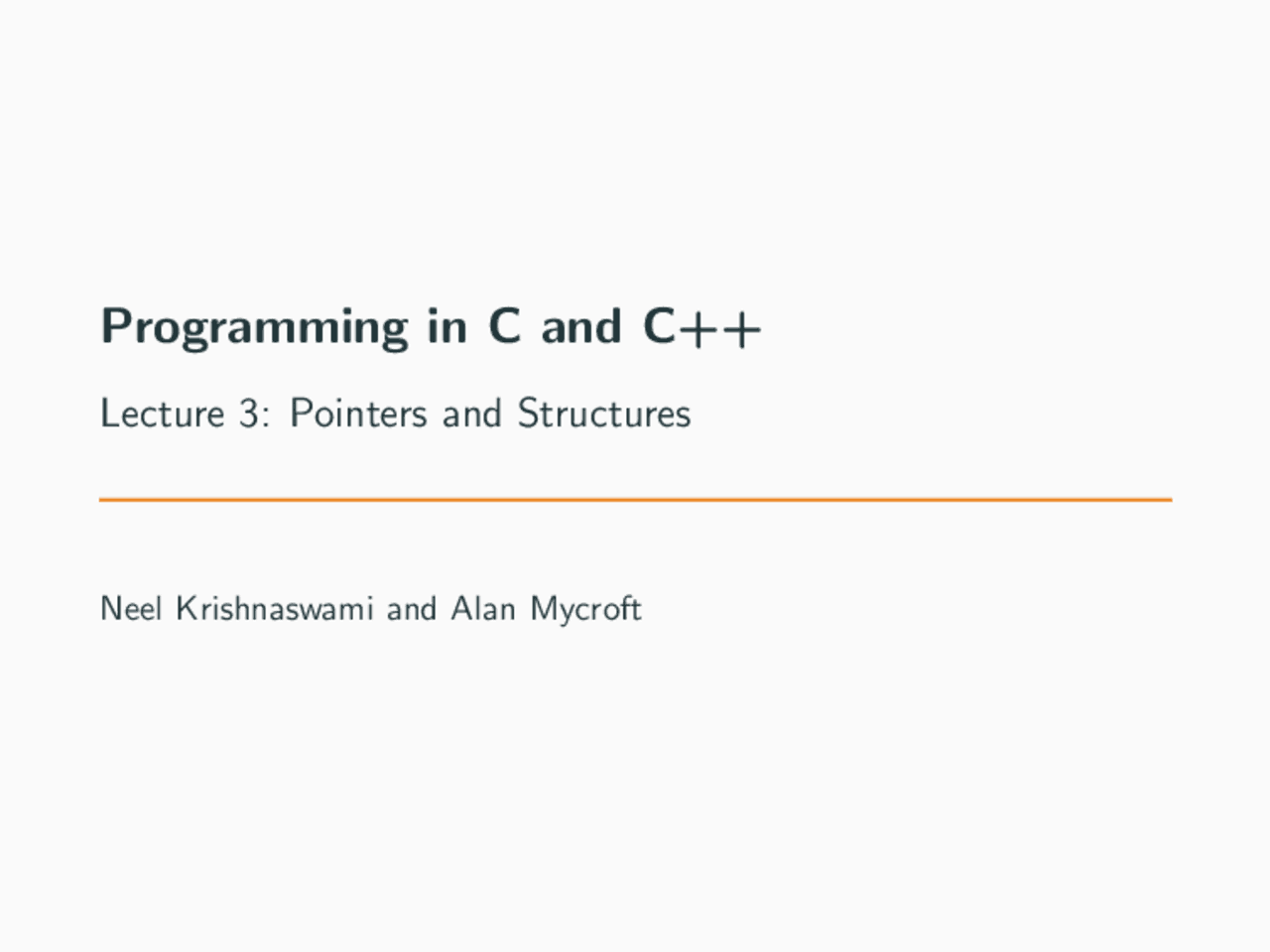 Programming in C and C++

Lecture 3: Pointers and Structures

Neel Krishnaswami and Alan Mycroft